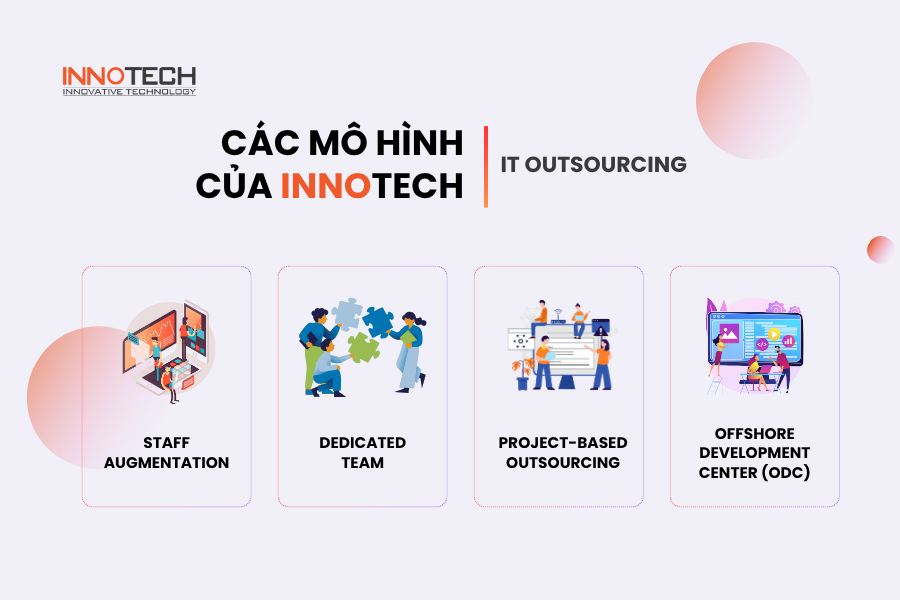 INNOTECH
INNOVATIVE TECHNOLOGY

CÁC MÔ HÌNH CỦA INNOTECH

IT OUTSOURCING

STAFF AUGMENTATION

DEDICATED TEAM

PROJECT-BASED OUTSOURCING

OFFSHORE DEVELOPMENT CENTER (ODC)